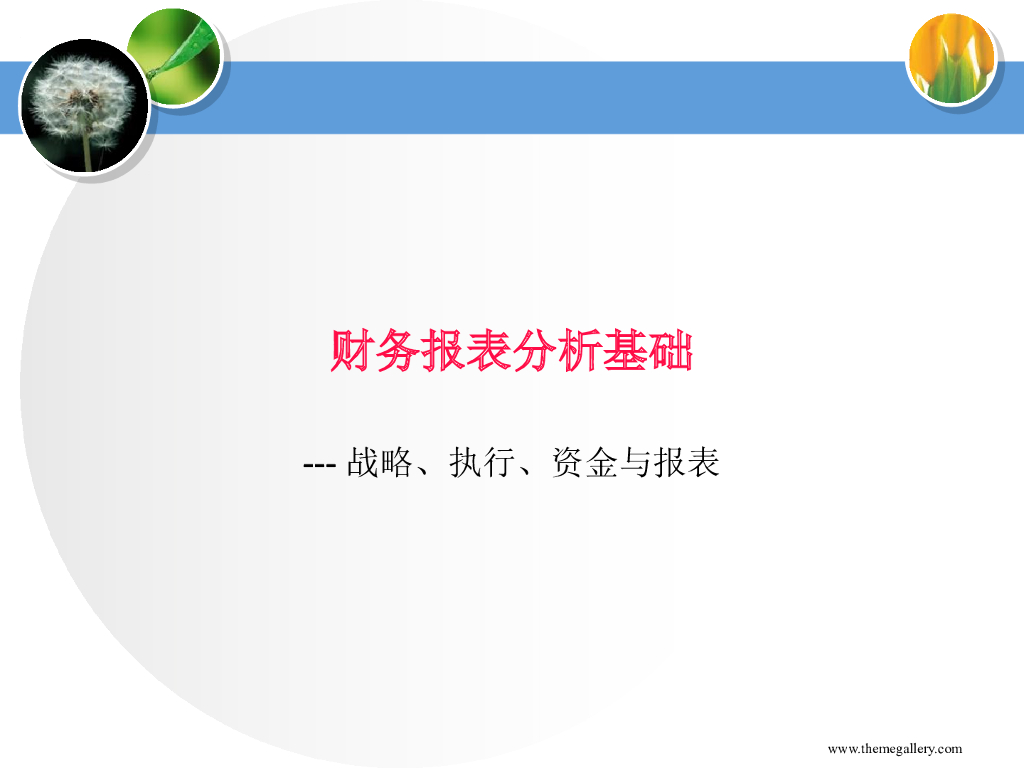 财务报表分析基础

--- 战略、执行、资金与报表

www.themegallery.com